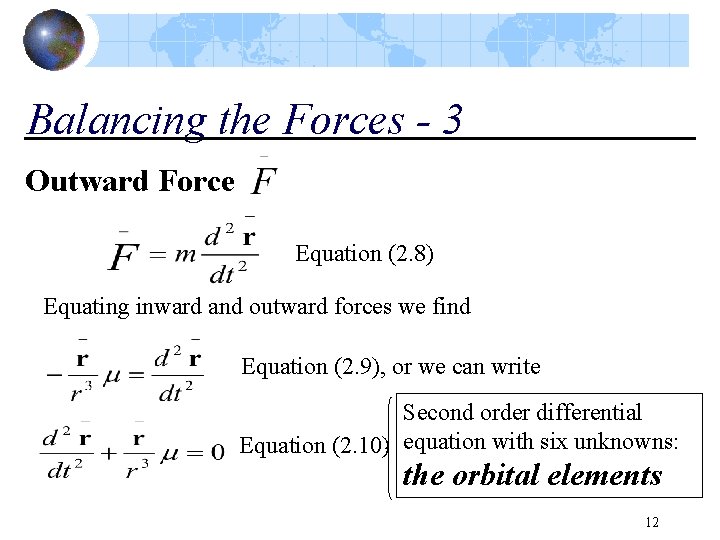 Balancing the Forces - 3

Outward Force $\bar{F}$

$\bar{F} = m\frac{d^2\bar{\mathbf{r}}}{dt^2}$ Equation (2.8)

Equating inward and outward forces we find

$-\frac{\bar{\mathbf{r}}}{r^3}\mu = \frac{d^2\bar{\mathbf{r}}}{dt^2}$ Equation (2.9), or we can write

$\frac{d^2\bar{\mathbf{r}}}{dt^2} + \frac{\bar{\mathbf{r}}}{r^3}\mu = 0$ Equation (2.10)

Second order differential equation with six unknowns: the orbital elements

12